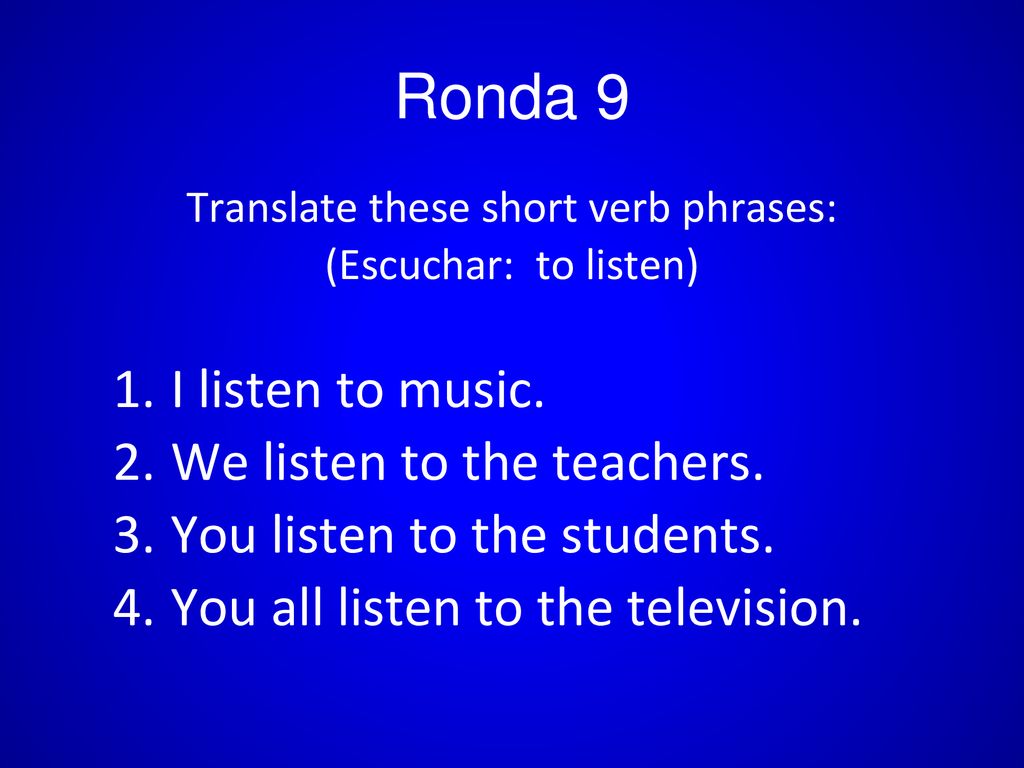 Ronda 9

Translate these short verb phrases:
(Escuchar: to listen)

1. I listen to music.
2. We listen to the teachers.
3. You listen to the students.
4. You all listen to the television.